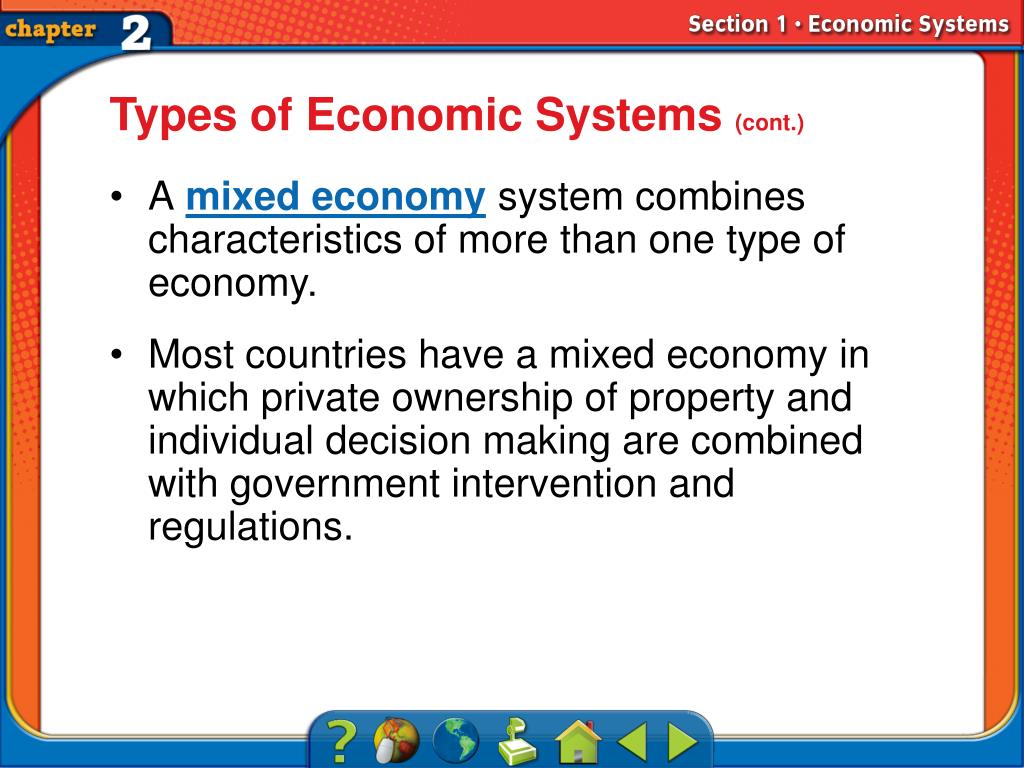 chapter 2

Section 1 • Economic Systems

Types of Economic Systems (cont.)

• A mixed economy system combines characteristics of more than one type of economy.

• Most countries have a mixed economy in which private ownership of property and individual decision making are combined with government intervention and regulations.

?